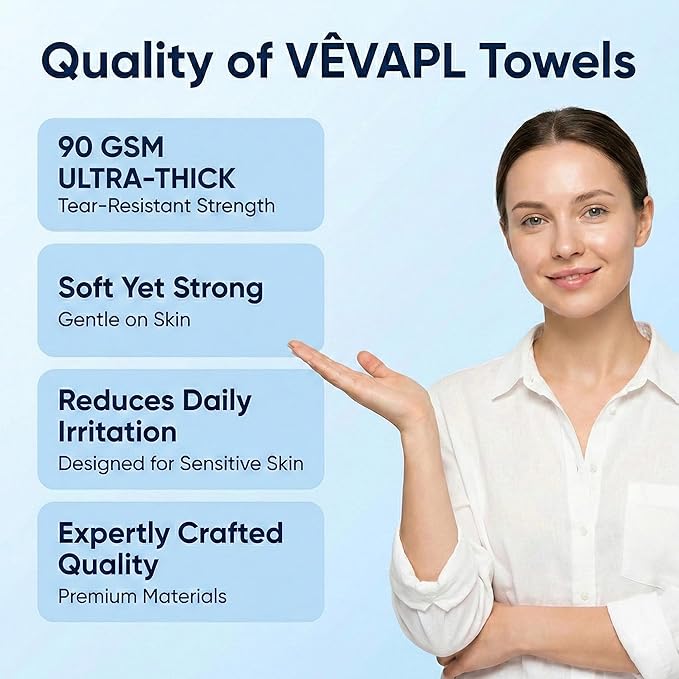 Quality of VÊVAPL Towels

90 GSM
ULTRA-THICK
Tear-Resistant Strength

Soft Yet Strong
Gentle on Skin

Reduces Daily Irritation
Designed for Sensitive Skin

Expertly Crafted Quality
Premium Materials